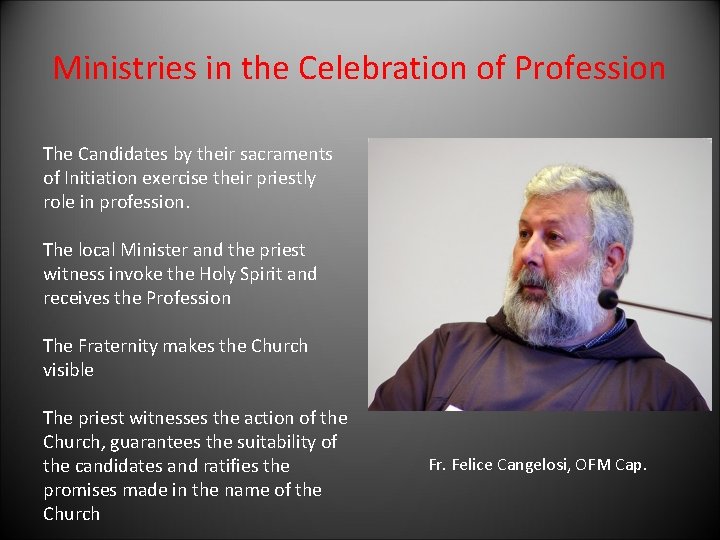 Ministries in the Celebration of Profession

The Candidates by their sacraments of Initiation exercise their priestly role in profession.

The local Minister and the priest witness invoke the Holy Spirit and receives the Profession

The Fraternity makes the Church visible

The priest witnesses the action of the Church, guarantees the suitability of the candidates and ratifies the promises made in the name of the Church

Fr. Felice Cangelosi, OFM Cap.